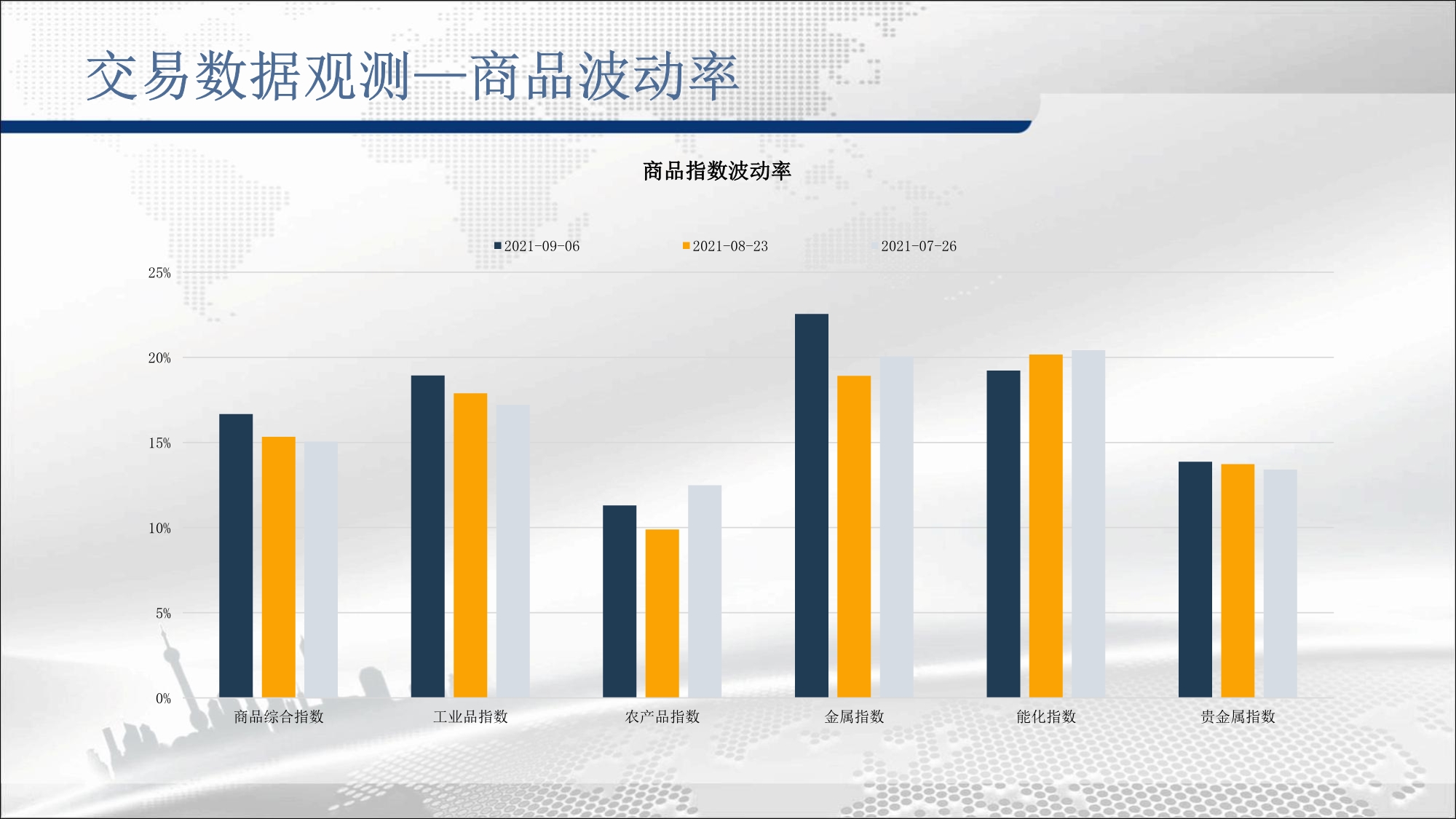 交易数据观测—商品波动率

商品指数波动率

2021-09-06 2021-08-23 2021-07-26

25%
20%
15%
10%
5%
0%

商品综合指数 工业品指数 农产品指数 金属指数 能化指数 贵金属指数